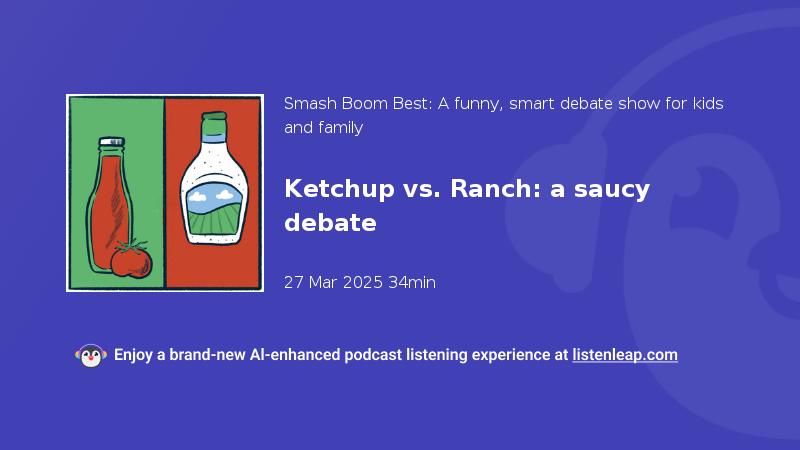 Smash Boom Best: A funny, smart debate show for kids and family

Ketchup vs. Ranch: a saucy debate

27 Mar 2025 34min

Enjoy a brand-new AI-enhanced podcast listening experience at listenleap.com